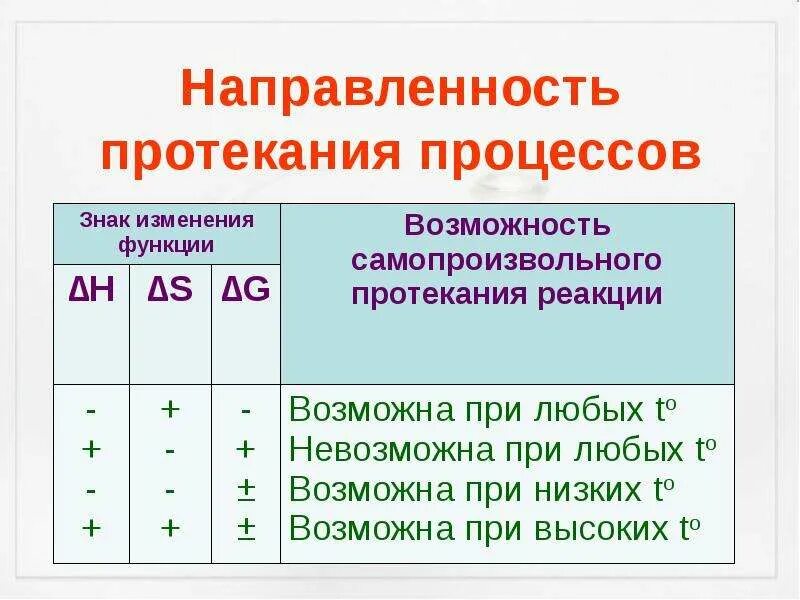 Направленность протекания процессов

| Знак изменения функции | | | Возможность самопроизвольного протекания реакции |
|---|---|---|---|
| $\Delta H$ | $\Delta S$ | $\Delta G$ | |
| - | + | - | Возможна при любых $t^o$ |
| + | - | + | Невозможна при любых $t^o$ |
| - | - | $\pm$ | Возможна при низких $t^o$ |
| + | + | $\pm$ | Возможна при высоких $t^o$ |